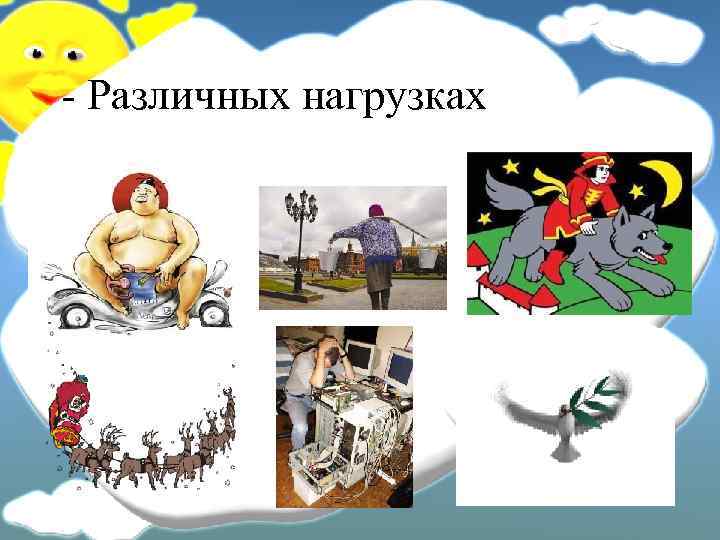 - Различных нагрузках